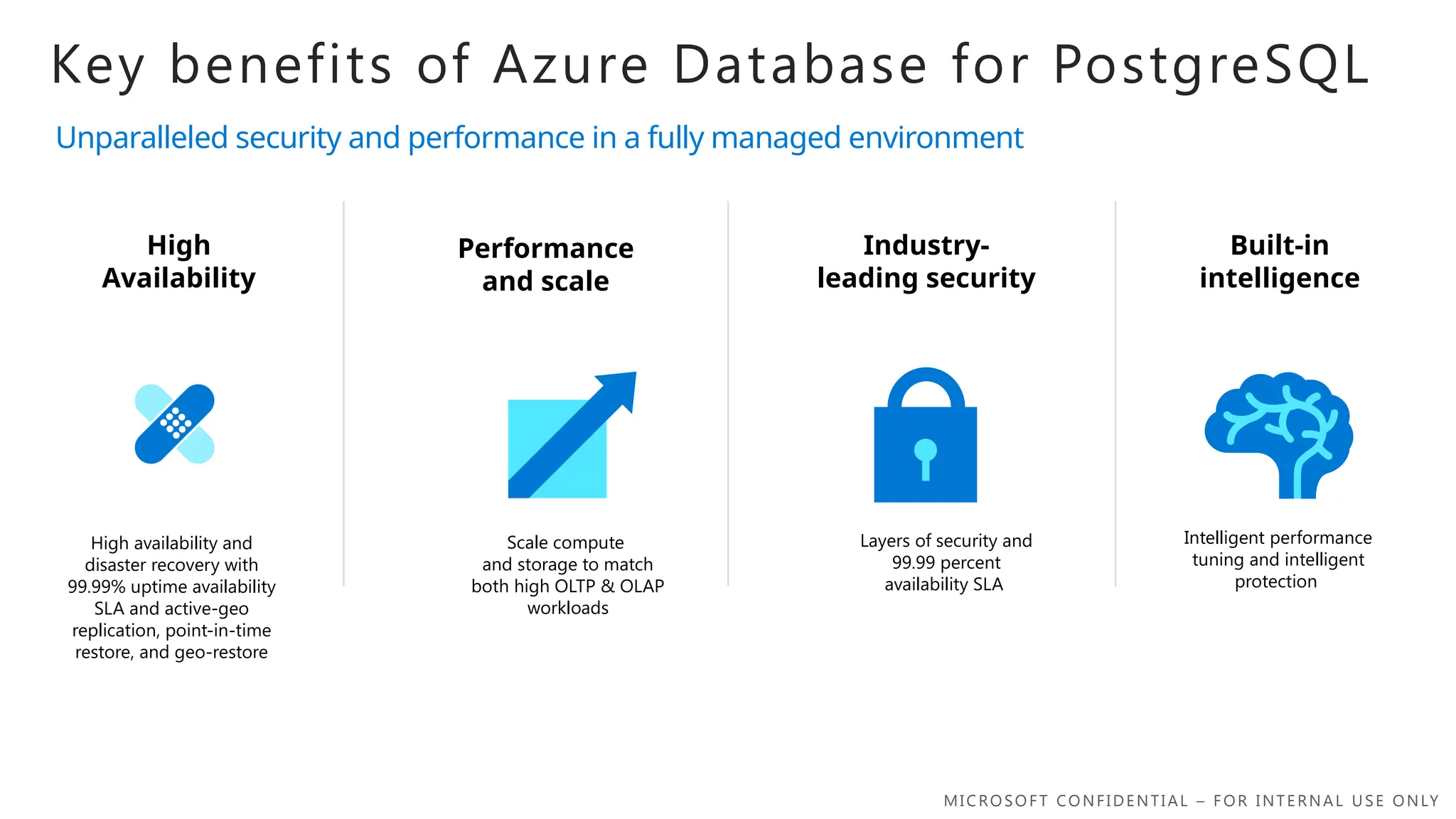 Key benefits of Azure Database for PostgreSQL

Unparalleled security and performance in a fully managed environment

High Availability

High availability and disaster recovery with 99.99% uptime availability SLA and active-geo replication, point-in-time restore, and geo-restore

Performance and scale

Scale compute and storage to match both high OLTP & OLAP workloads

Industry-leading security

Layers of security and 99.99 percent availability SLA

Built-in intelligence

Intelligent performance tuning and intelligent protection

MICROSOFT CONFIDENTIAL – FOR INTERNAL USE ONLY